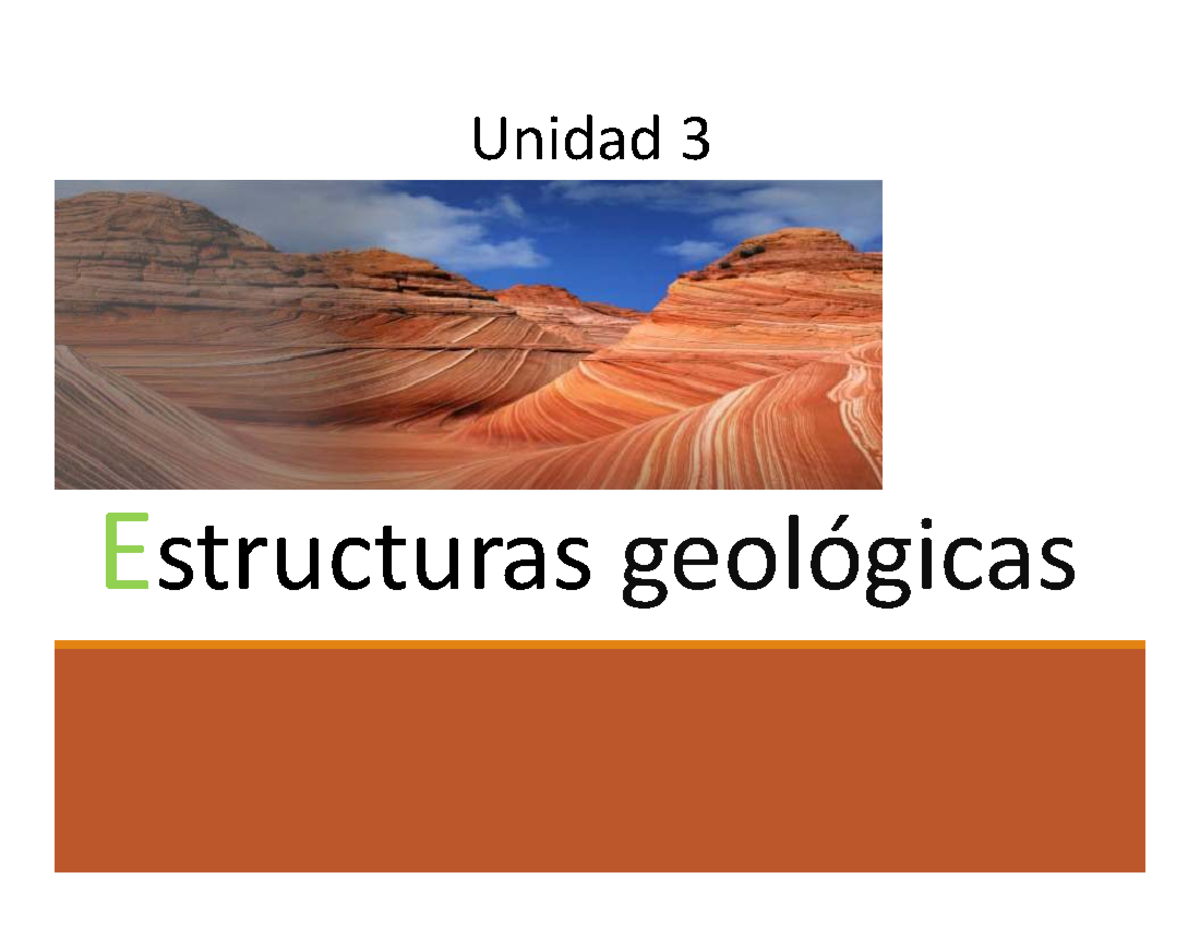 Unidad 3

Estructuras geológicas